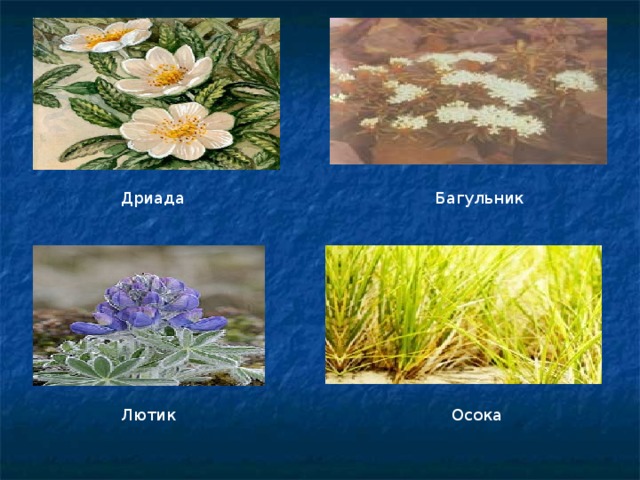 Дриада

Багульник

Лютик

Осока